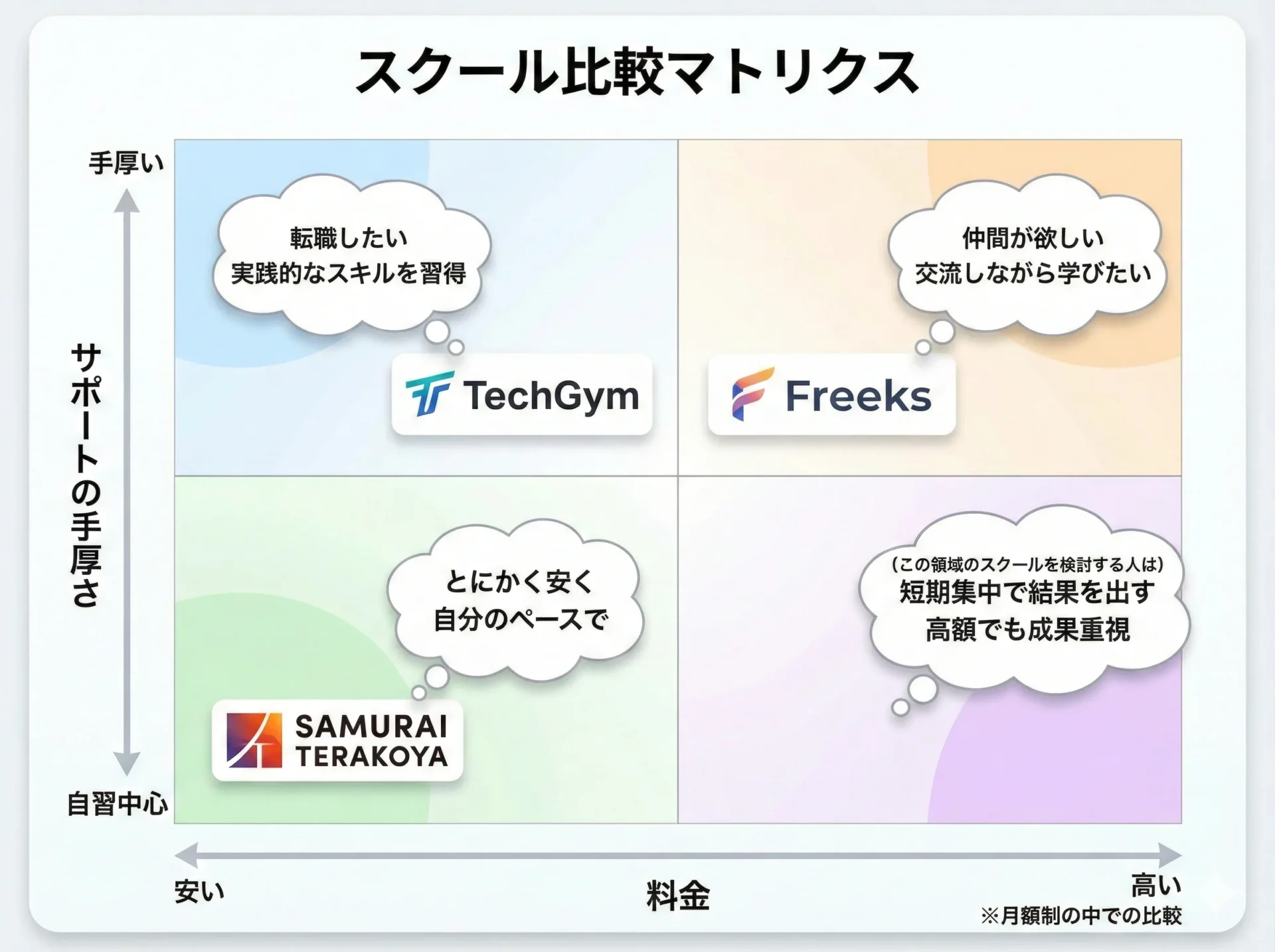 スクール比較マトリクス

手厚い

サポートの手厚さ

自習中心

転職したい
実践的なスキルを習得

TechGym

仲間が欲しい
交流しながら学びたい

Freeks

とにかく安く
自分のペースで

SAMURAI TERAKOYA

（この領域のスクールを検討する人は）
短期集中で結果を出す
高額でも成果重視

安い

料金

高い
※月額制の中での比較